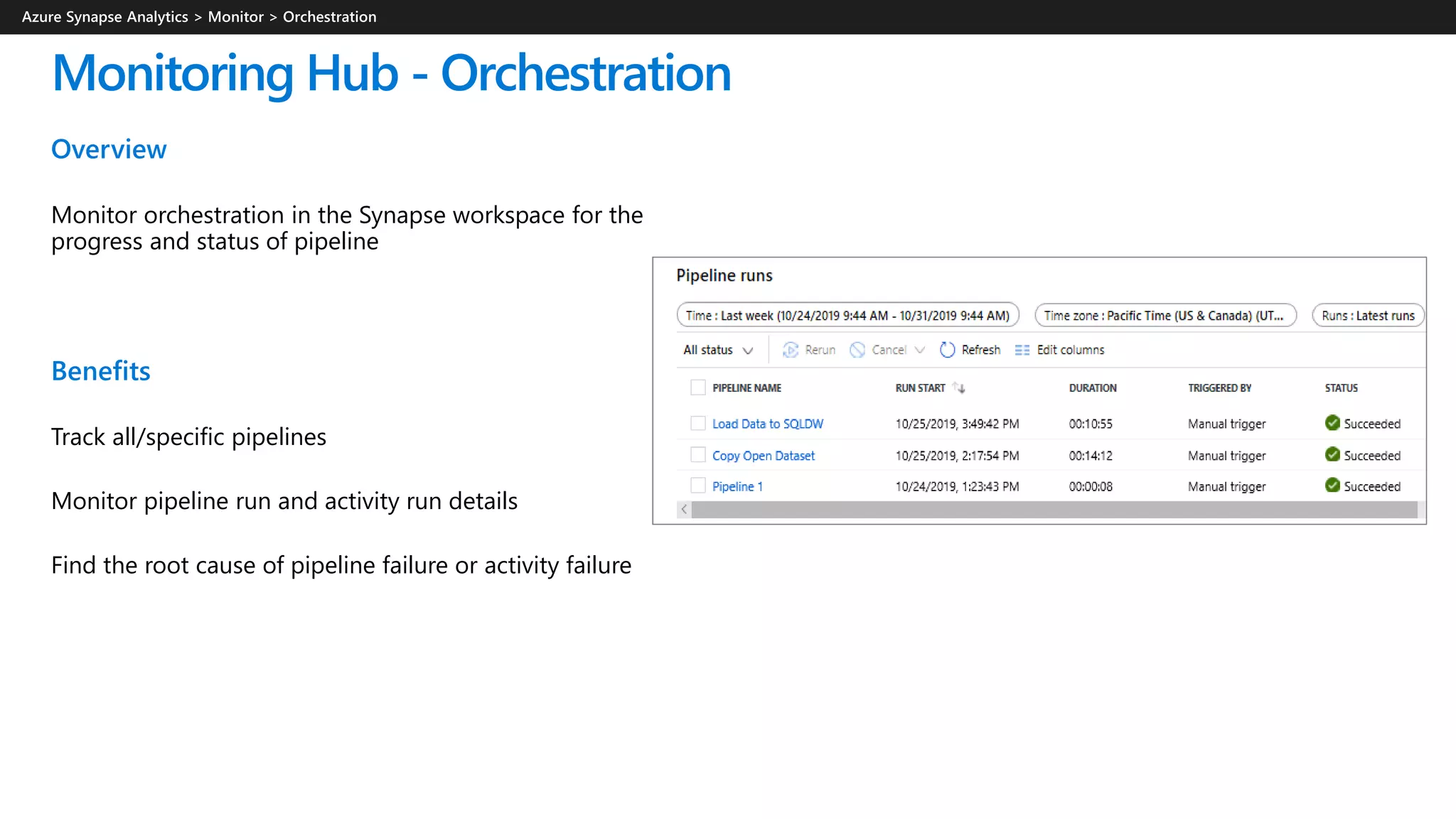 Azure Synapse Analytics > Monitor > Orchestration

Monitoring Hub - Orchestration

Overview

Monitor orchestration in the Synapse workspace for the progress and status of pipeline

Benefits

Track all/specific pipelines

Monitor pipeline run and activity run details

Find the root cause of pipeline failure or activity failure

Pipeline runs

Time : Last week (10/24/2019 9:44 AM - 10/31/2019 9:44 AM)
Time zone : Pacific Time (US & Canada) (UT...
Runs : Latest runs

All status Rerun Cancel Refresh Edit columns

| PIPELINE NAME | RUN START | DURATION | TRIGGERED BY | STATUS |
|---|---|---|---|---|
| Load Data to SQLDW | 10/25/2019, 3:49:42 PM | 00:10:55 | Manual trigger | Succeeded |
| Copy Open Dataset | 10/25/2019, 2:17:54 PM | 00:14:12 | Manual trigger | Succeeded |
| Pipeline 1 | 10/24/2019, 1:23:43 PM | 00:00:08 | Manual trigger | Succeeded |